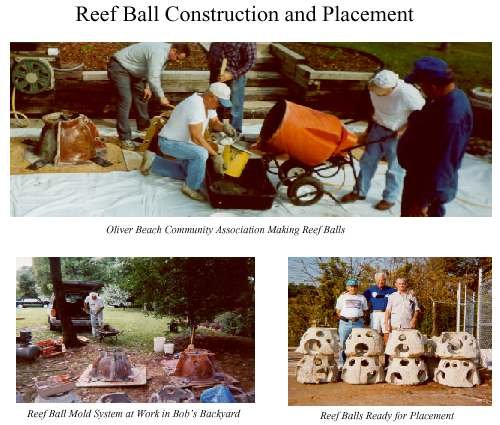 Reef Ball Construction and Placement

Oliver Beach Community Association Making Reef Balls

Reef Ball Mold System at Work in Bob's Backyard

Reef Balls Ready for Placement